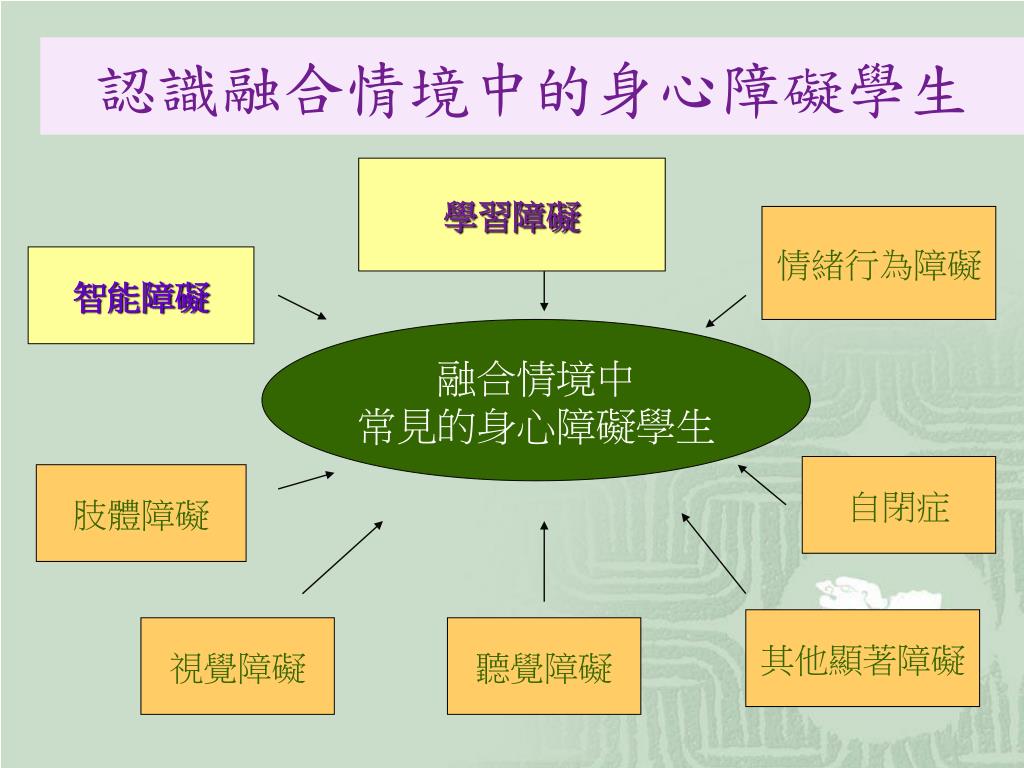 認識融合情境中的身心障礙學生

學習障礙

智能障礙

情緒行為障礙

融合情境中
常見的身心障礙學生

肢體障礙

自閉症

視覺障礙

聽覺障礙

其他顯著障礙